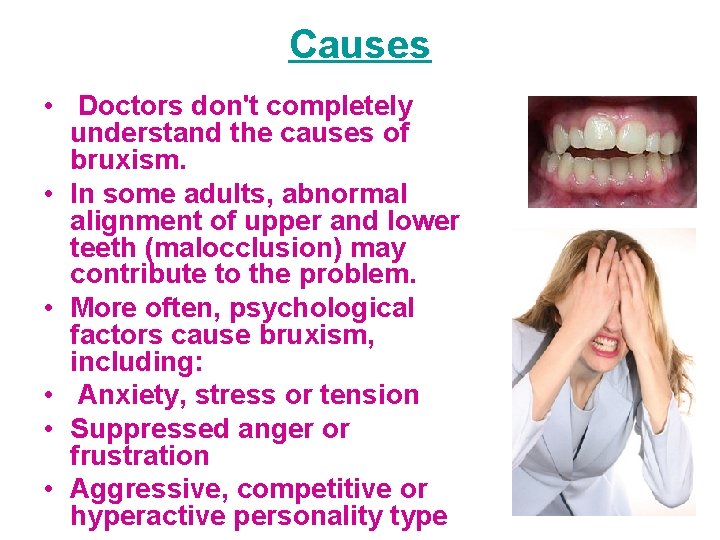 Causes

• Doctors don't completely understand the causes of bruxism.
• In some adults, abnormal alignment of upper and lower teeth (malocclusion) may contribute to the problem.
• More often, psychological factors cause bruxism, including:
• Anxiety, stress or tension
• Suppressed anger or frustration
• Aggressive, competitive or hyperactive personality type